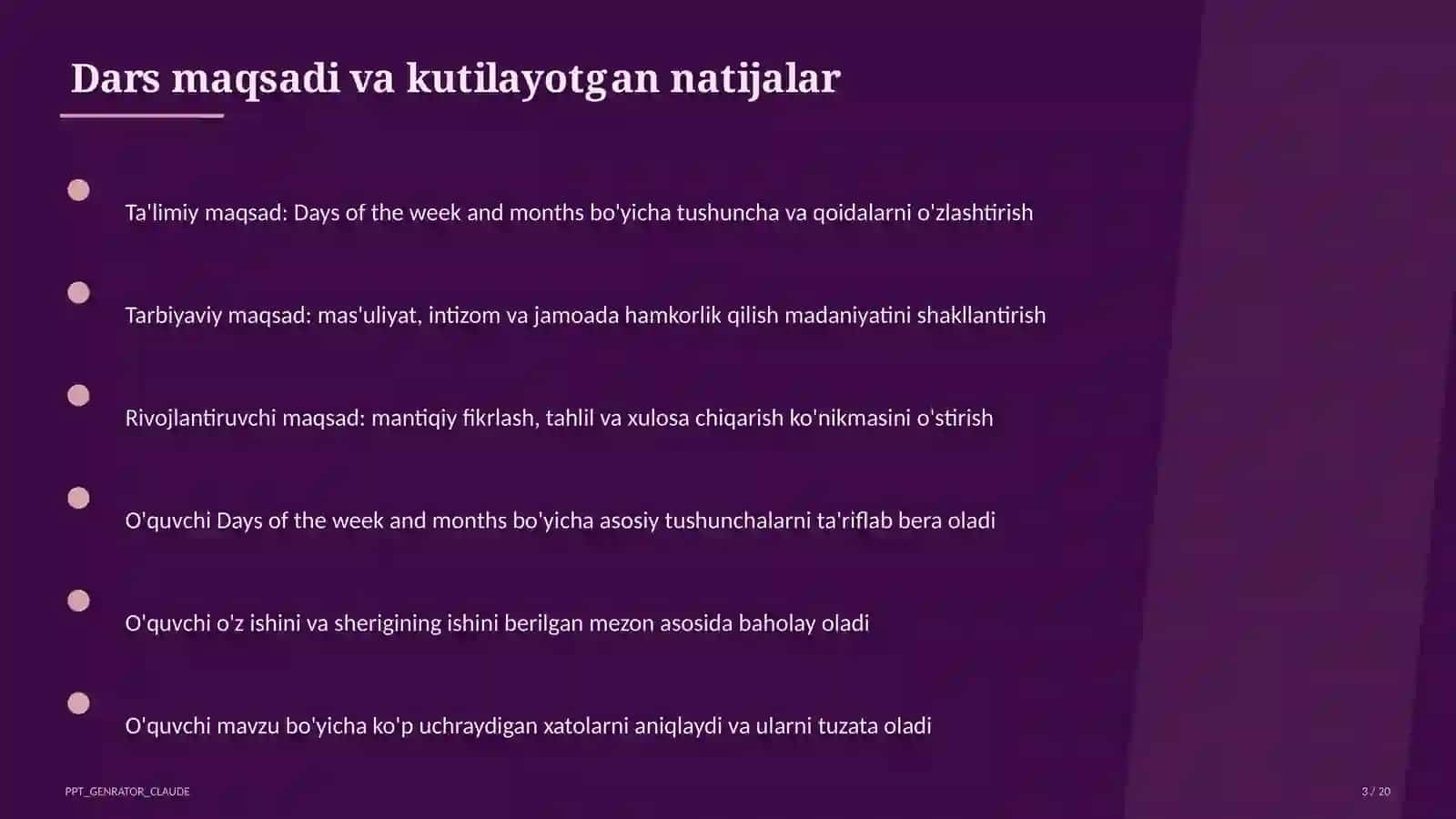 Dars maqsadi va kutilayotgan natijalar

Ta'limiy maqsad: Days of the week and months bo'yicha tushuncha va qoidalarni o'zlashtirish

Tarbiyaviy maqsad: mas'uliyat, intizom va jamoada hamkorlik qilish madaniyatini shakllantirish

Rivojlantiruvchi maqsad: mantiqiy fikrlash, tahlil va xulosa chiqarish ko'nikmasini o'stirish

O'quvchi Days of the week and months bo'yicha asosiy tushunchalarni ta'riflab bera oladi

O'quvchi o'z ishini va sherigining ishini berilgan mezon asosida baholay oladi

O'quvchi mavzu bo'yicha ko'p uchraydigan xatolarni aniqlaydi va ularni tuzata oladi

PPT_GENRATOR_CLAUDE

3 / 20